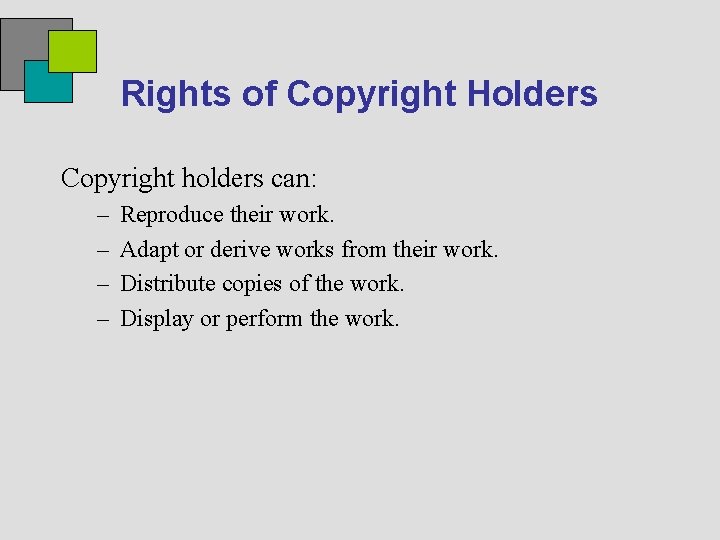 Rights of Copyright Holders

Copyright holders can:

– Reproduce their work.
– Adapt or derive works from their work.
– Distribute copies of the work.
– Display or perform the work.